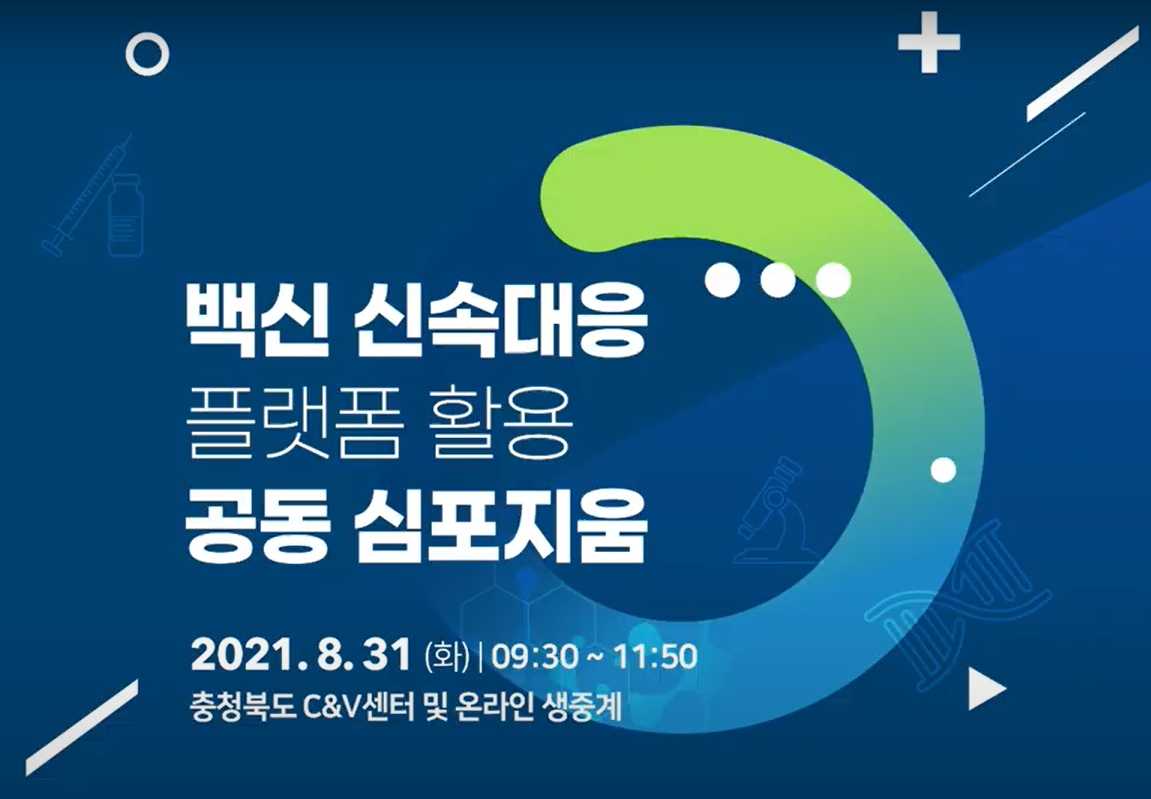 백신 신속대응
플랫폼 활용
공동 심포지움

2021. 8. 31 (화) | 09:30 ~ 11:50
충청북도 C&V센터 및 온라인 생중계